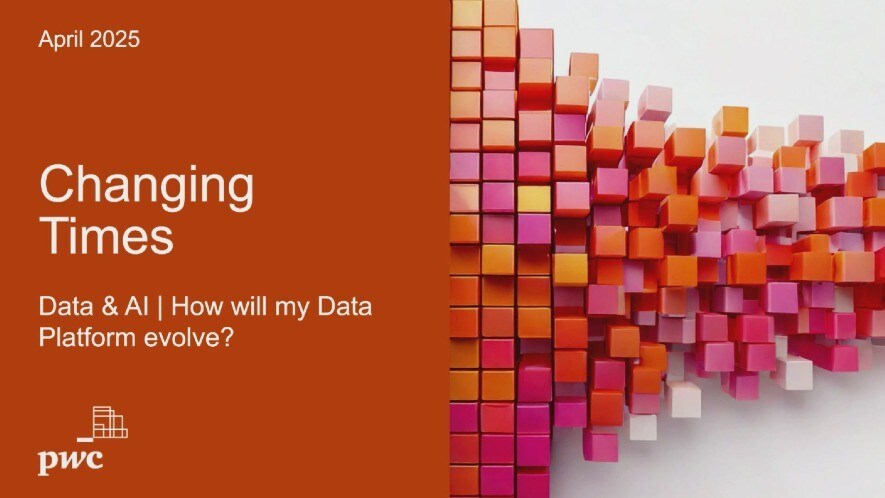 April 2025

Changing Times

Data & AI | How will my Data Platform evolve?

pwc